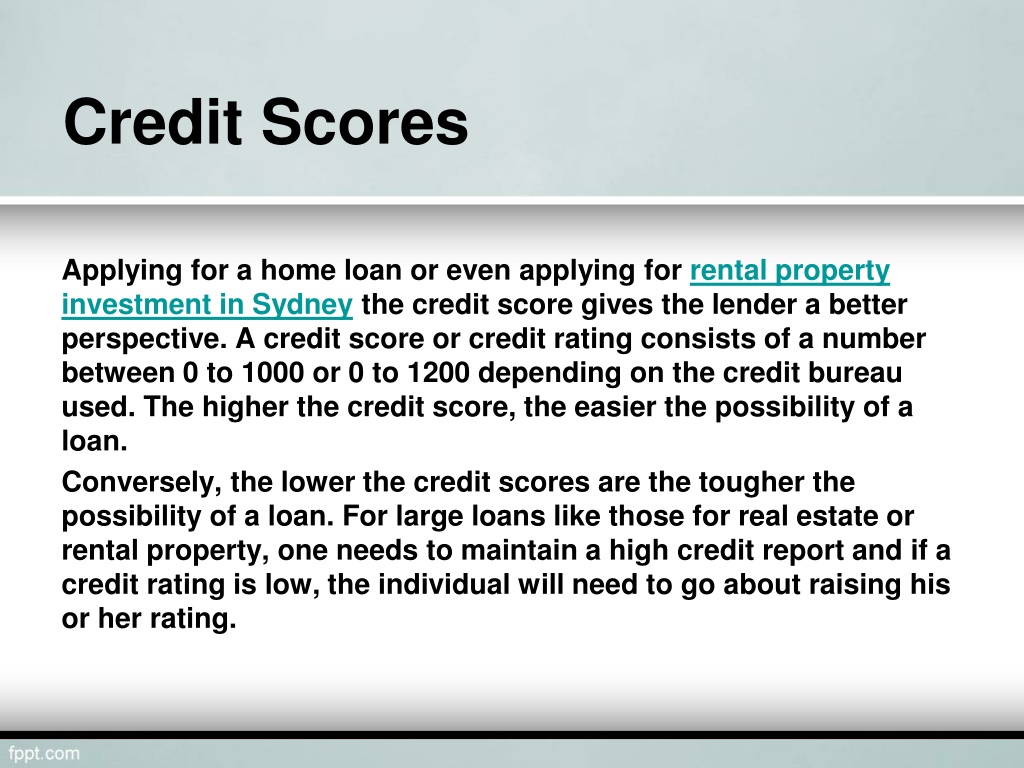 Credit Scores

Applying for a home loan or even applying for rental property investment in Sydney the credit score gives the lender a better perspective. A credit score or credit rating consists of a number between 0 to 1000 or 0 to 1200 depending on the credit bureau used. The higher the credit score, the easier the possibility of a loan.

Conversely, the lower the credit scores are the tougher the possibility of a loan. For large loans like those for real estate or rental property, one needs to maintain a high credit report and if a credit rating is low, the individual will need to go about raising his or her rating.

fppt.com